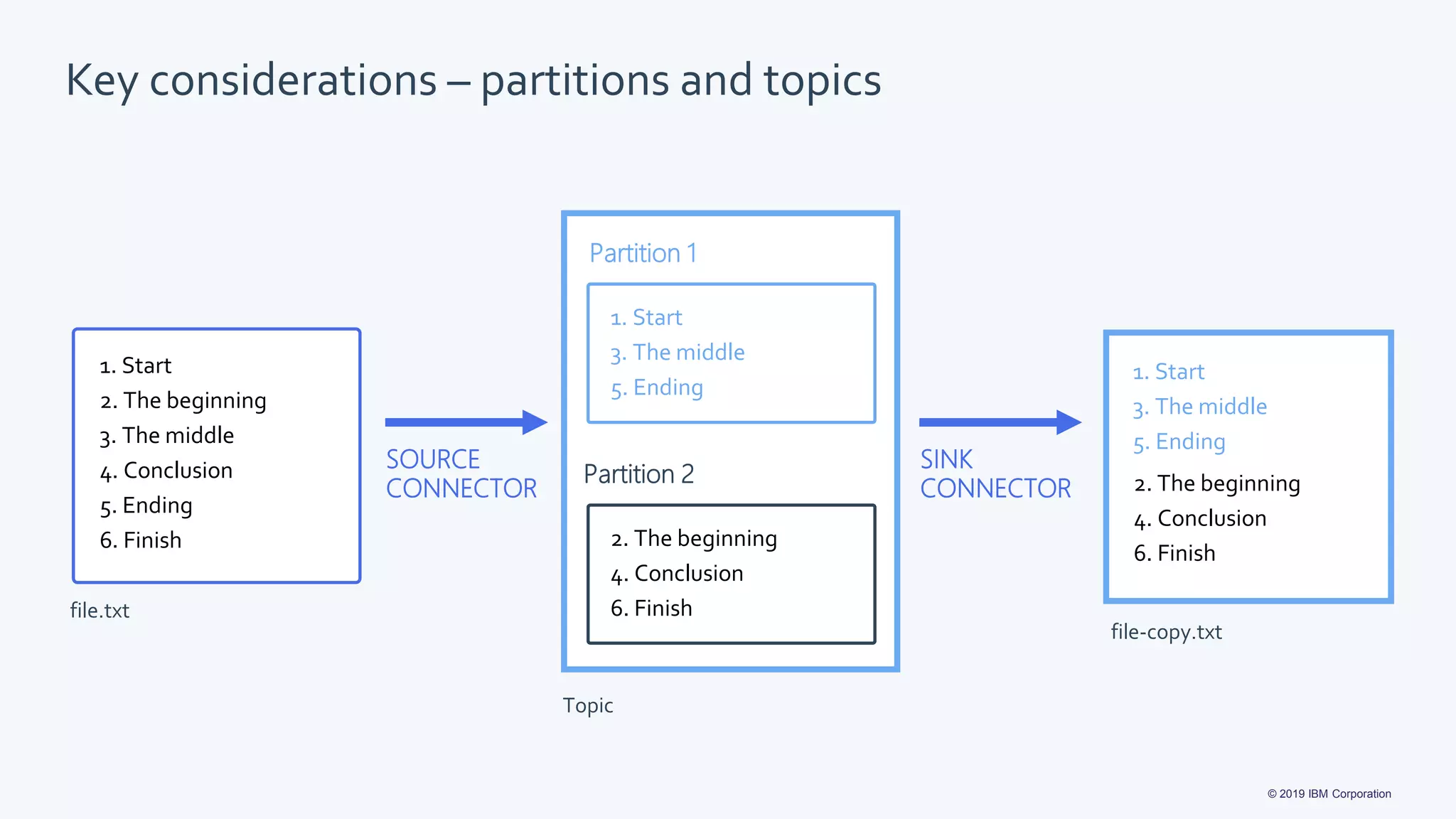 Key considerations – partitions and topics

1. Start
2. The beginning
3. The middle
4. Conclusion
5. Ending
6. Finish

file.txt

SOURCE CONNECTOR

Partition 1

1. Start
3. The middle
5. Ending

Partition 2

2. The beginning
4. Conclusion
6. Finish

Topic

SINK CONNECTOR

1. Start
3. The middle
5. Ending
2. The beginning
4. Conclusion
6. Finish

file-copy.txt

© 2019 IBM Corporation